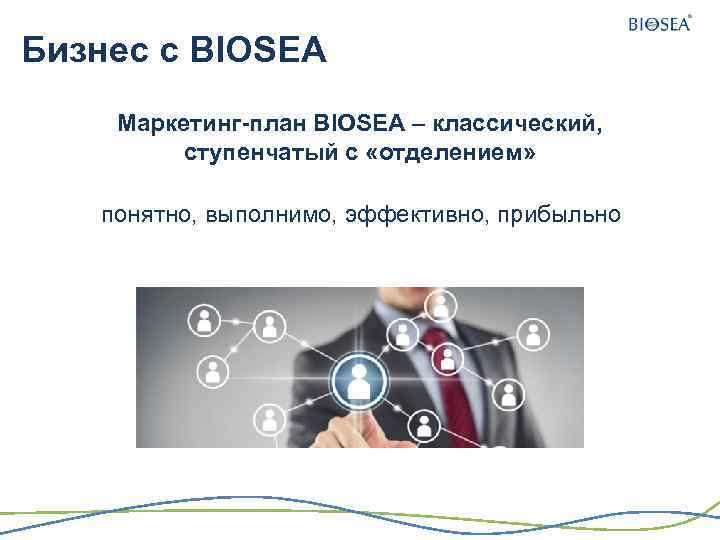 BIOSEA®

Бизнес с BIOSEA

Маркетинг-план BIOSEA – классический, ступенчатый с «отделением»

понятно, выполнимо, эффективно, прибыльно